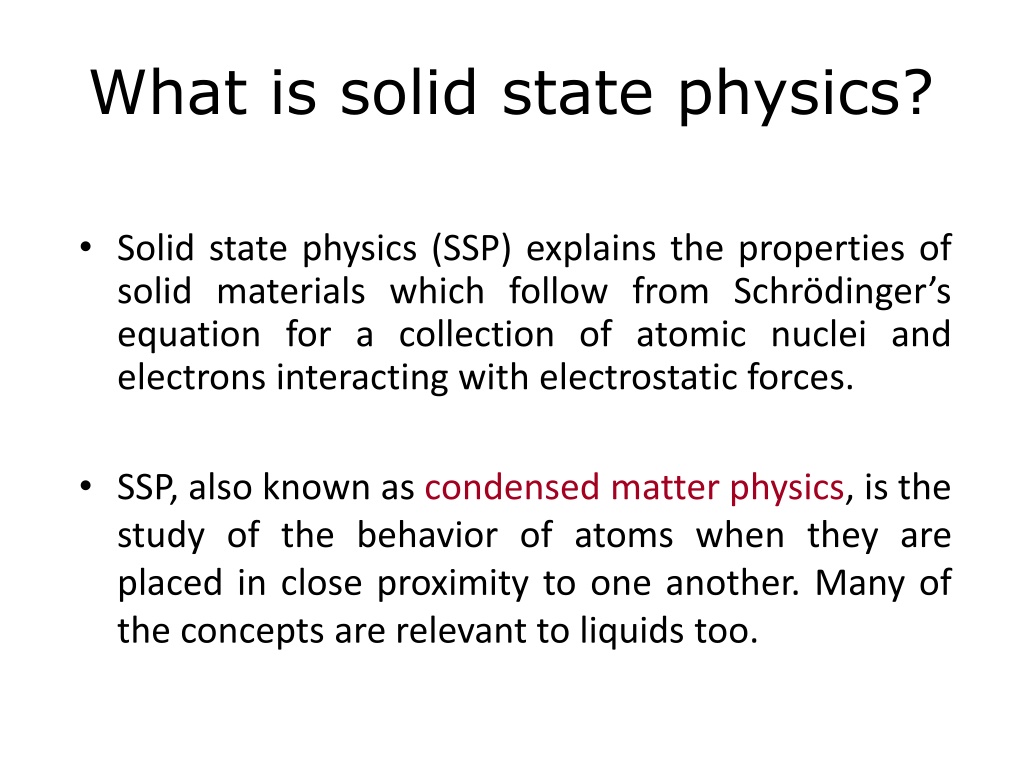 What is solid state physics?

• Solid state physics (SSP) explains the properties of solid materials which follow from Schrödinger's equation for a collection of atomic nuclei and electrons interacting with electrostatic forces.

• SSP, also known as condensed matter physics, is the study of the behavior of atoms when they are placed in close proximity to one another. Many of the concepts are relevant to liquids too.